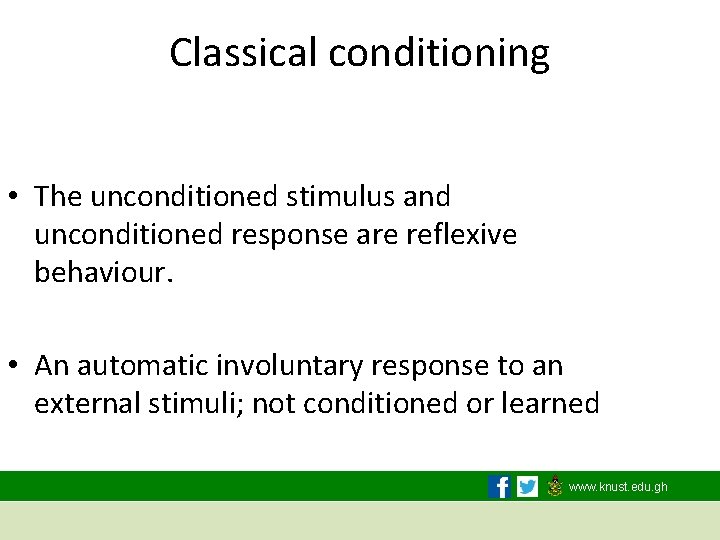 Classical conditioning

• The unconditioned stimulus and unconditioned response are reflexive behaviour.

• An automatic involuntary response to an external stimuli; not conditioned or learned

www.knust.edu.gh